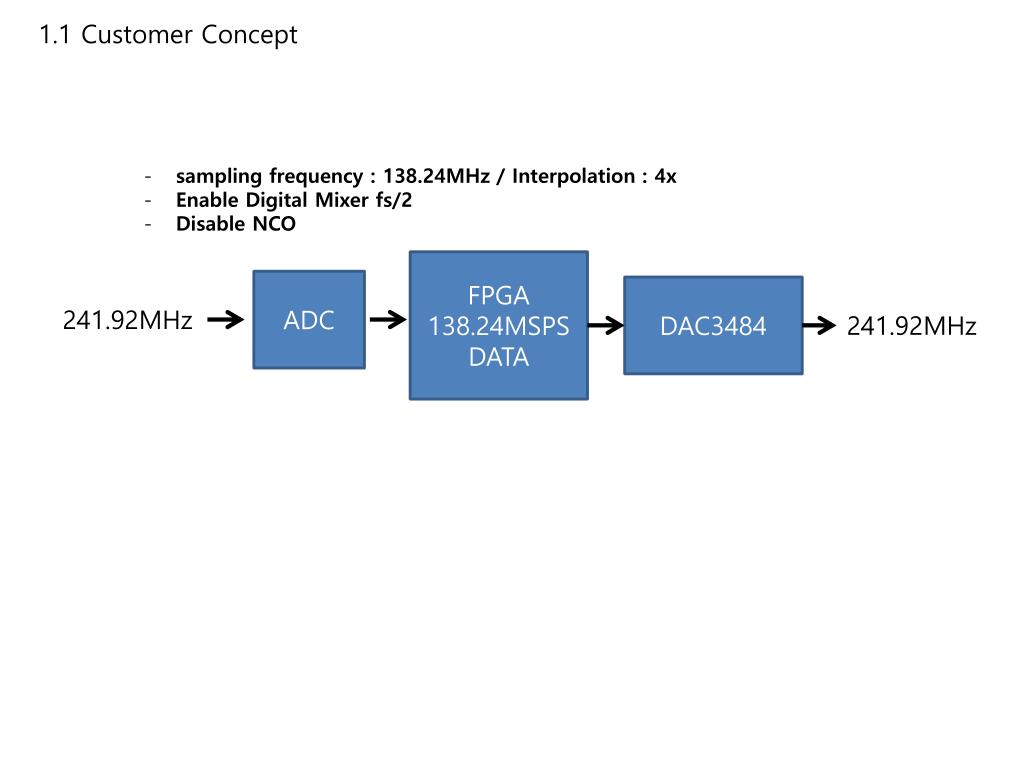 1.1 Customer Concept

- sampling frequency : 138.24MHz / Interpolation : 4x
- Enable Digital Mixer fs/2
- Disable NCO

241.92MHz

ADC

FPGA
138.24MSPS
DATA

DAC3484

241.92MHz